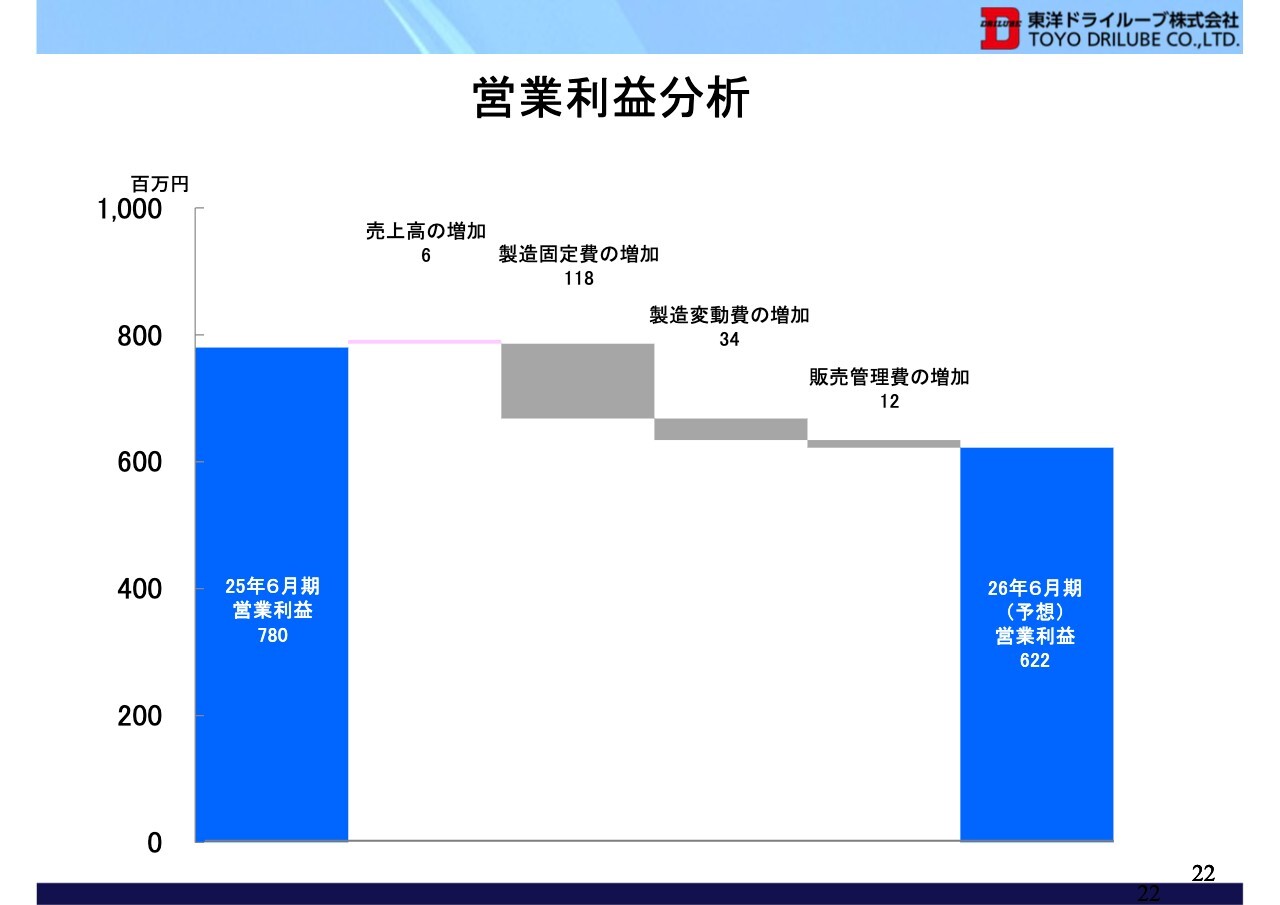 DRILUBE 東洋ドライルーブ株式会社
TOYO DRILUBE CO.,LTD.

営業利益分析

百万円

1,000

800

600

400

200

0

売上高の増加
6

製造固定費の増加
118

製造変動費の増加
34

販売管理費の増加
12

25年6月期
営業利益
780

26年6月期
（予想）
営業利益
622

22

22